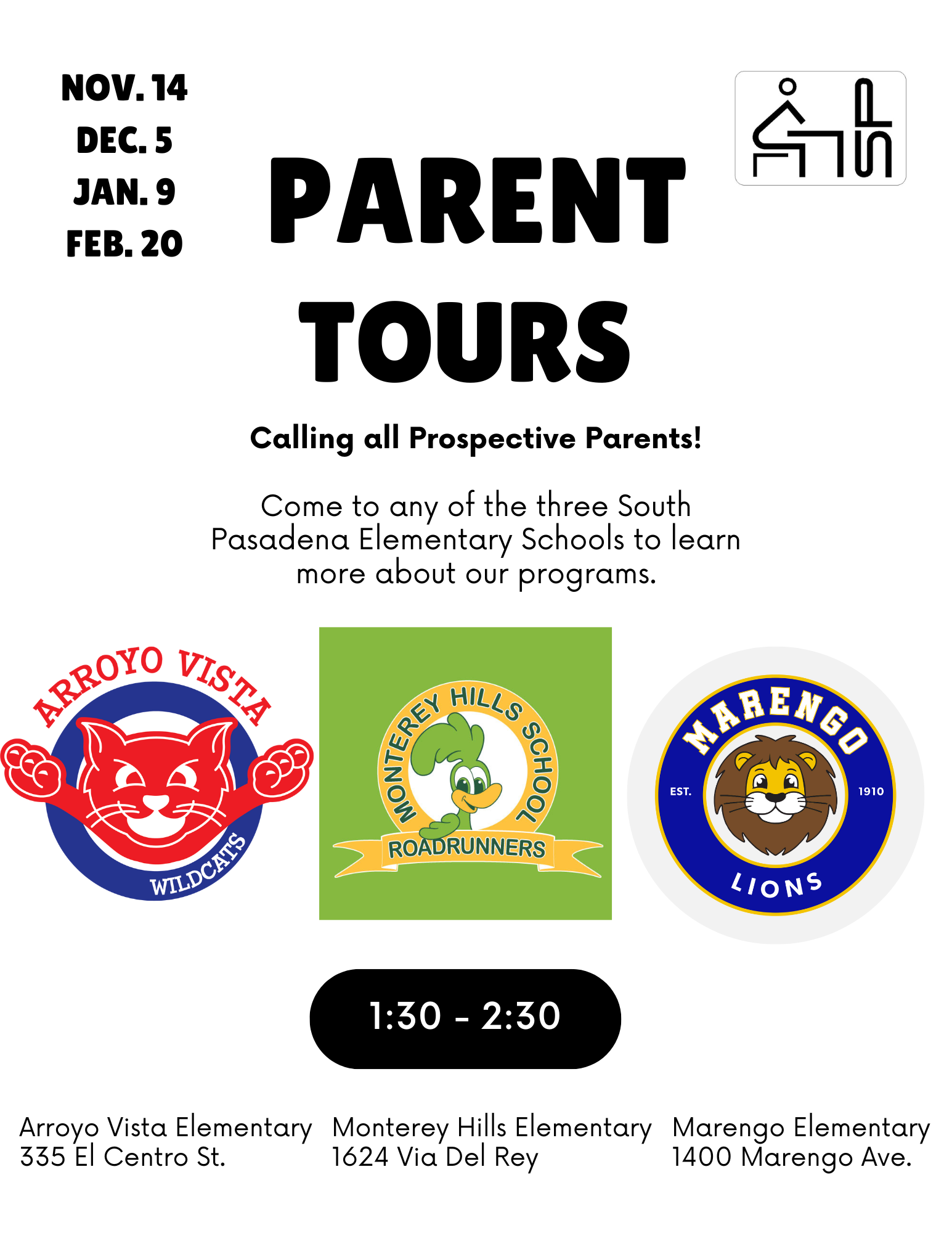 NOV. 14
DEC. 5
JAN. 9
FEB. 20

PARENT TOURS

Calling all Prospective Parents!

Come to any of the three South Pasadena Elementary Schools to learn more about our programs.

ARROYO VISTA
WILDCATS

MONTEREY HILLS SCHOOL
ROADRUNNERS

MARENGO
EST. 1910
LIONS

1:30 - 2:30

Arroyo Vista Elementary
335 El Centro St.

Monterey Hills Elementary
1624 Via Del Rey

Marengo Elementary
1400 Marengo Ave.